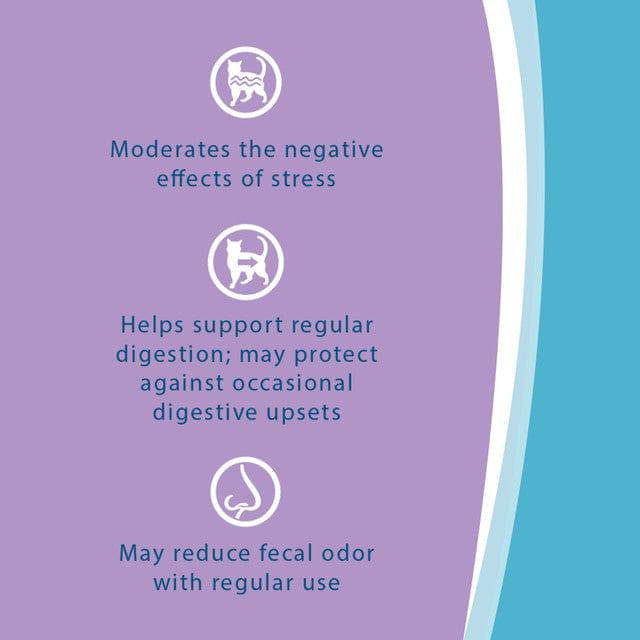 Moderates the negative effects of stress

Helps support regular digestion; may protect against occasional digestive upsets

May reduce fecal odor with regular use